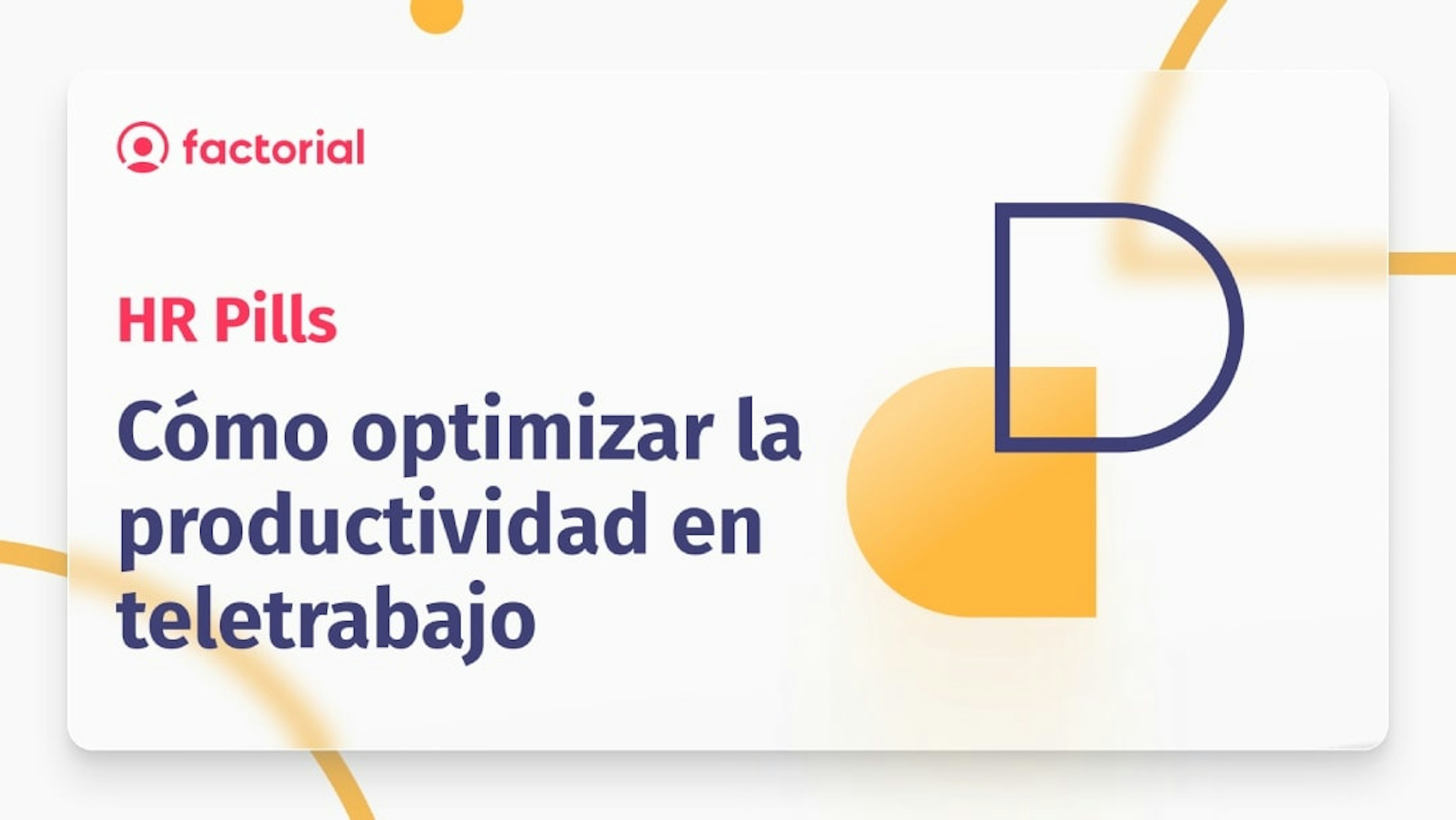 factorial

HR Pills

Cómo optimizar la productividad en teletrabajo